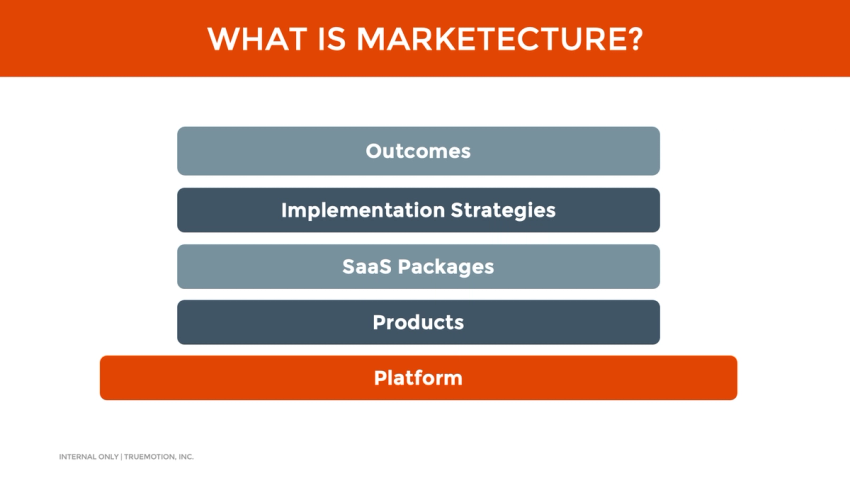 WHAT IS MARKETECTURE?

Outcomes

Implementation Strategies

SaaS Packages

Products

Platform

INTERNAL ONLY | TRUEMOTION, INC.